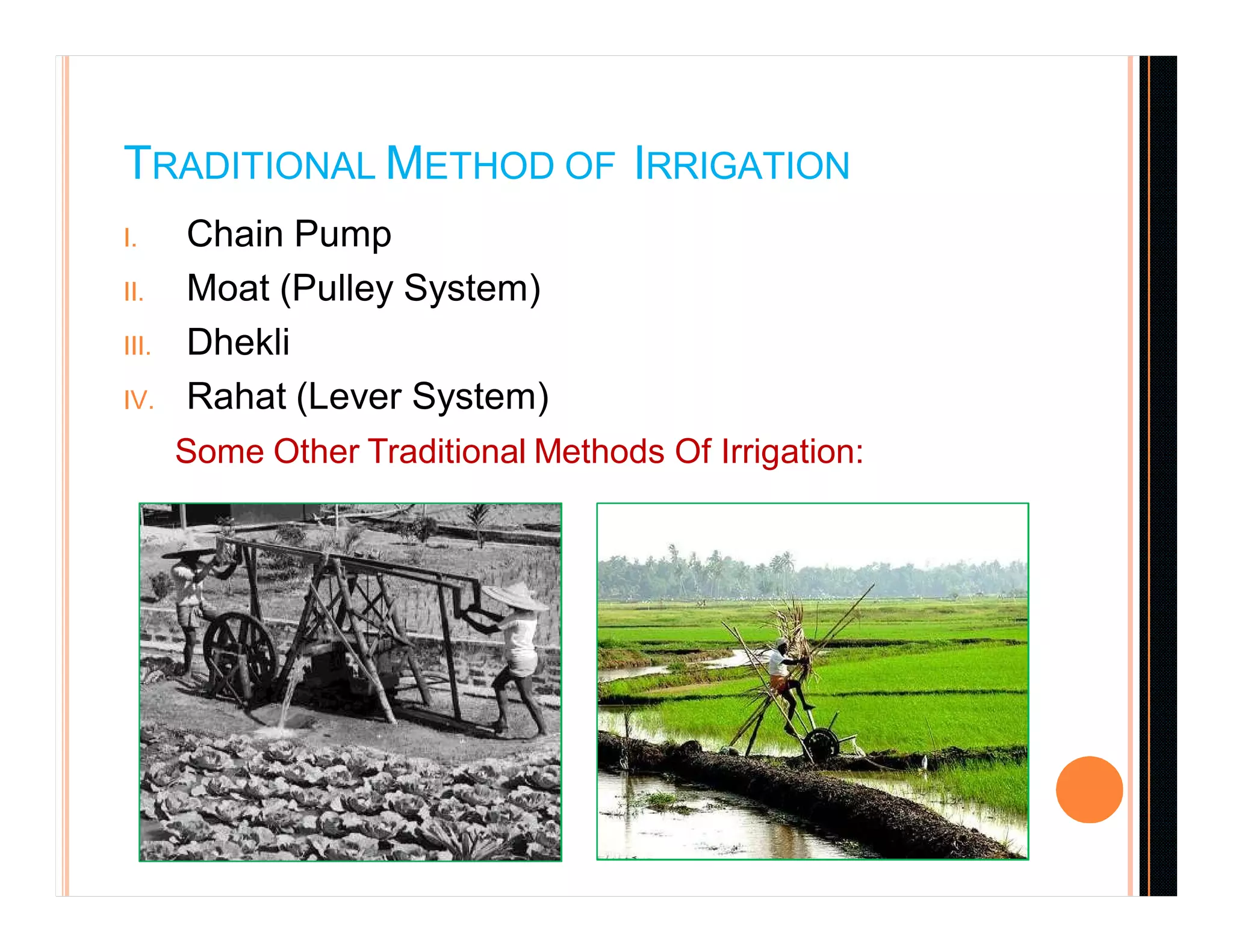 TRADITIONAL METHOD OF IRRIGATION

I. Chain Pump
II. Moat (Pulley System)
III. Dhekli
IV. Rahat (Lever System)

Some Other Traditional Methods Of Irrigation: